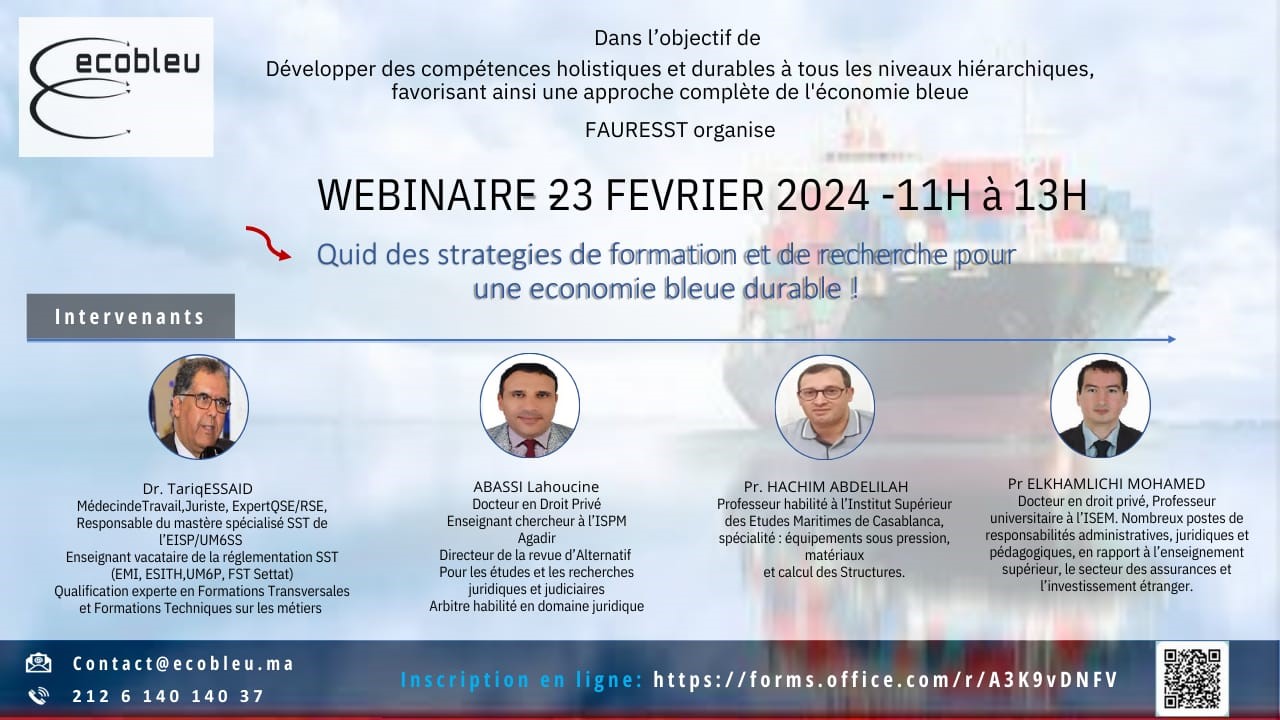 ecobleu

Dans l'objectif de
Développer des compétences holistiques et durables à tous les niveaux hiérarchiques, favorisant ainsi une approche complète de l'économie bleue
FAURESST organise

WEBINAIRE 23 FEVRIER 2024 -11H à 13H

Quid des strategies de formation et de recherche pour une economie bleue durable !

Intervenants

Dr. TariqESSAID
MédecindeTravail,Juriste, ExpertQSE/RSE, Responsable du mastère spécialisé SST de l'EISP/UM6SS
Enseignant vacataire de la réglementation SST (EMI, ESITH,UM6P, FST Settat)
Qualification experte en Formations Transversales et Formations Techniques sur les métiers

ABASSI Lahoucine
Docteur en Droit Privé
Enseignant chercheur à l'ISPM Agadir
Directeur de la revue d'Alternatif Pour les études et les recherches juridiques et judiciaires
Arbitre habilité en domaine juridique

Pr. HACHIM ABDELILAH
Professeur habilité à l'Institut Supérieur des Etudes Maritimes de Casablanca, spécialité : équipements sous pression, matériaux et calcul des Structures.

Pr ELKHAMLICHI MOHAMED
Docteur en droit privé, Professeur universitaire à l'ISEM. Nombreux postes de responsabilités administratives, juridiques et pédagogiques, en rapport à l'enseignement supérieur, le secteur des assurances et l'investissement étranger.

Contact@ecobleu.ma
212 6 140 140 37

Inscription en ligne: https://forms.office.com/r/A3K9vDNFV